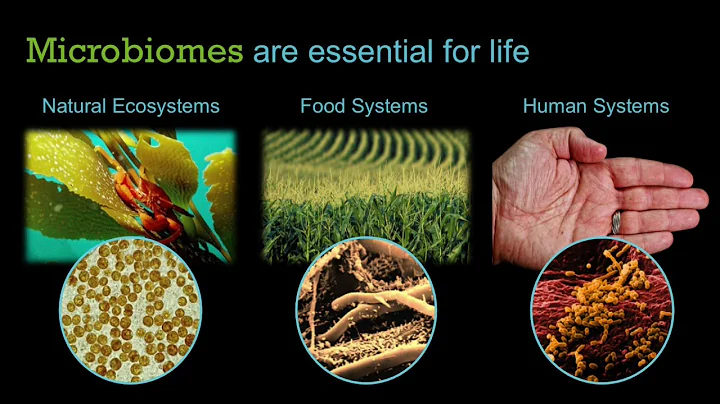 Microbiomes are essential for life

Natural Ecosystems

Food Systems

Human Systems